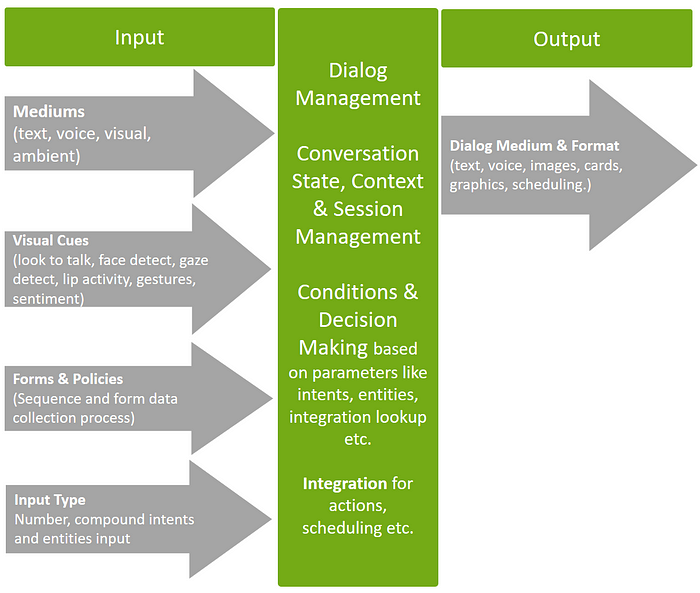 Input

Mediums
(text, voice, visual, ambient)

Visual Cues
(look to talk, face detect, gaze detect, lip activity, gestures, sentiment)

Forms & Policies
(Sequence and form data collection process)

Input Type
Number, compound intents and entities input

Dialog Management

Conversation State, Context & Session Management

Conditions & Decision Making based on parameters like intents, entities, integration lookup etc.

Integration for actions, scheduling etc.

Output

Dialog Medium & Format
(text, voice, images, cards, graphics, scheduling.)